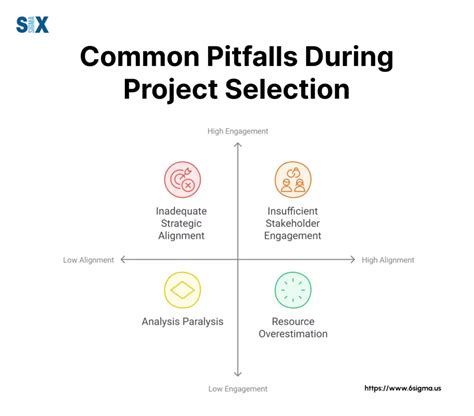 SIX SIGMA

Common Pitfalls During Project Selection

High Engagement

Inadequate Strategic Alignment

Insufficient Stakeholder Engagement

Low Alignment

High Alignment

Analysis Paralysis

Resource Overestimation

Low Engagement

https://www.6sigma.us